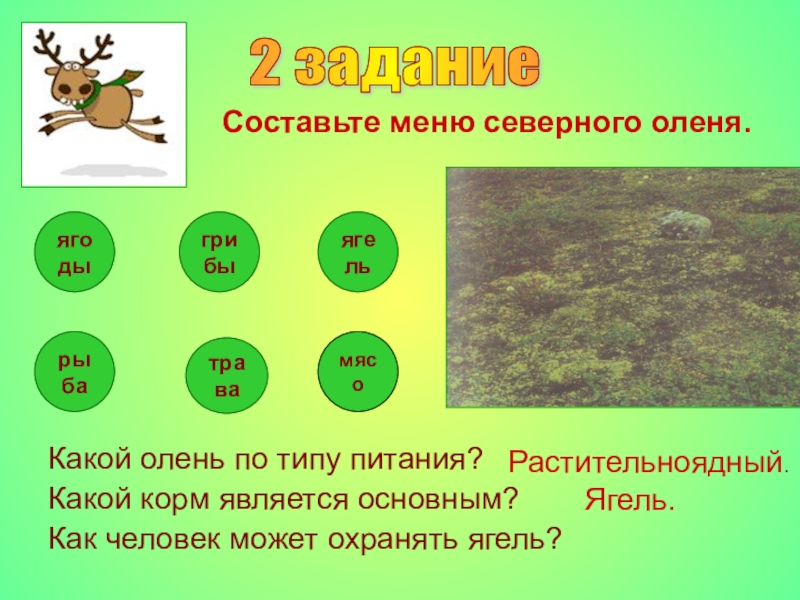 2 задание

Составьте меню северного оленя.

яго ды

гри бы

яге ль

ры ба

тра ва

мяс о

Какой олень по типу питания? Растительноядный.

Какой корм является основным? Ягель.

Как человек может охранять ягель?